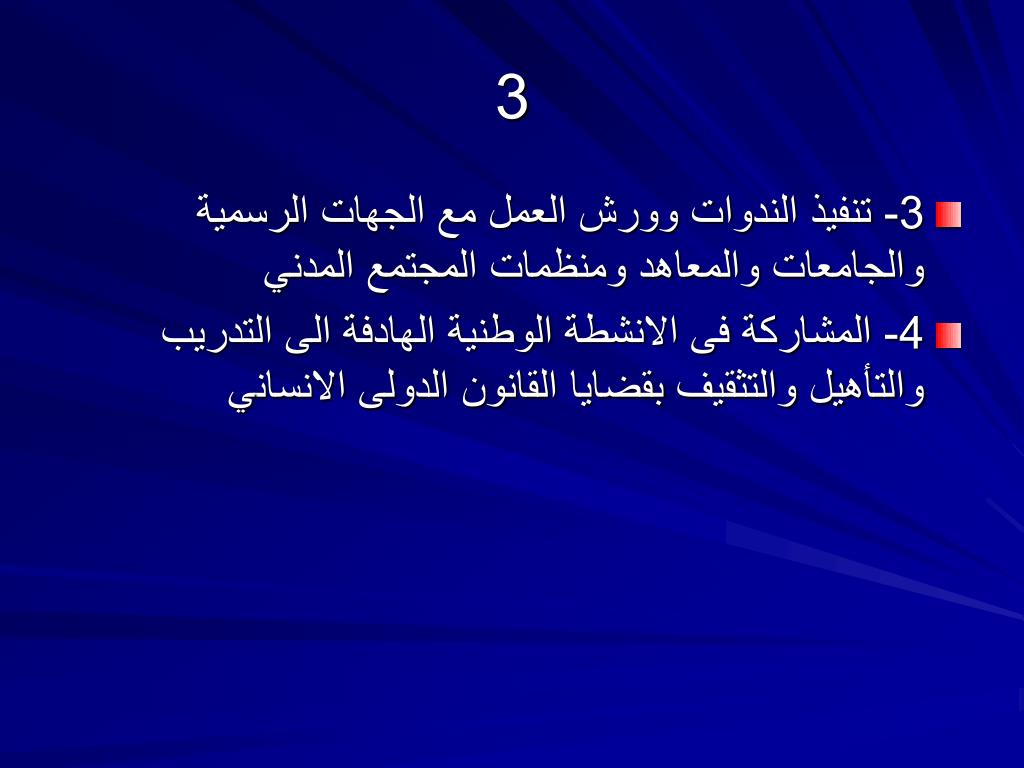 3

3- تنفيذ الندوات وورش العمل مع الجهات الرسمية والجامعات والمعاهد ومنظمات المجتمع المدني

4- المشاركة فى الانشطة الوطنية الهادفة الى التدريب والتأهيل والتثقيف بقضايا القانون الدولى الانساني